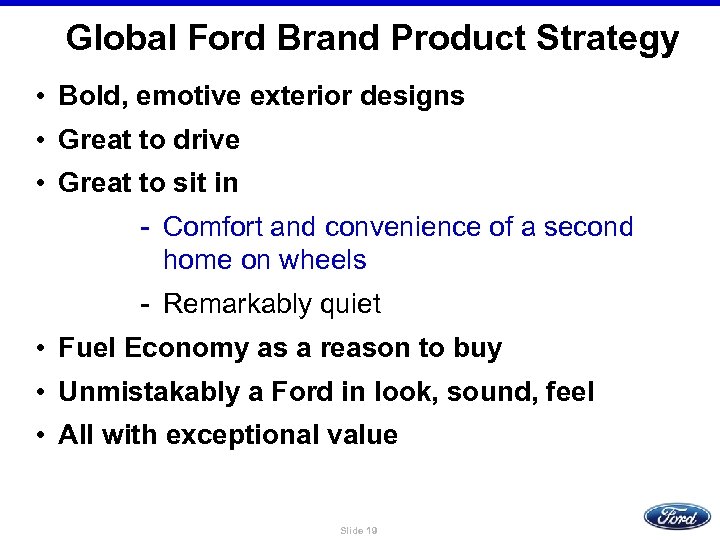 Global Ford Brand Product Strategy

• Bold, emotive exterior designs

• Great to drive

• Great to sit in

- Comfort and convenience of a second home on wheels

- Remarkably quiet

• Fuel Economy as a reason to buy

• Unmistakably a Ford in look, sound, feel

• All with exceptional value

Slide 19

Ford